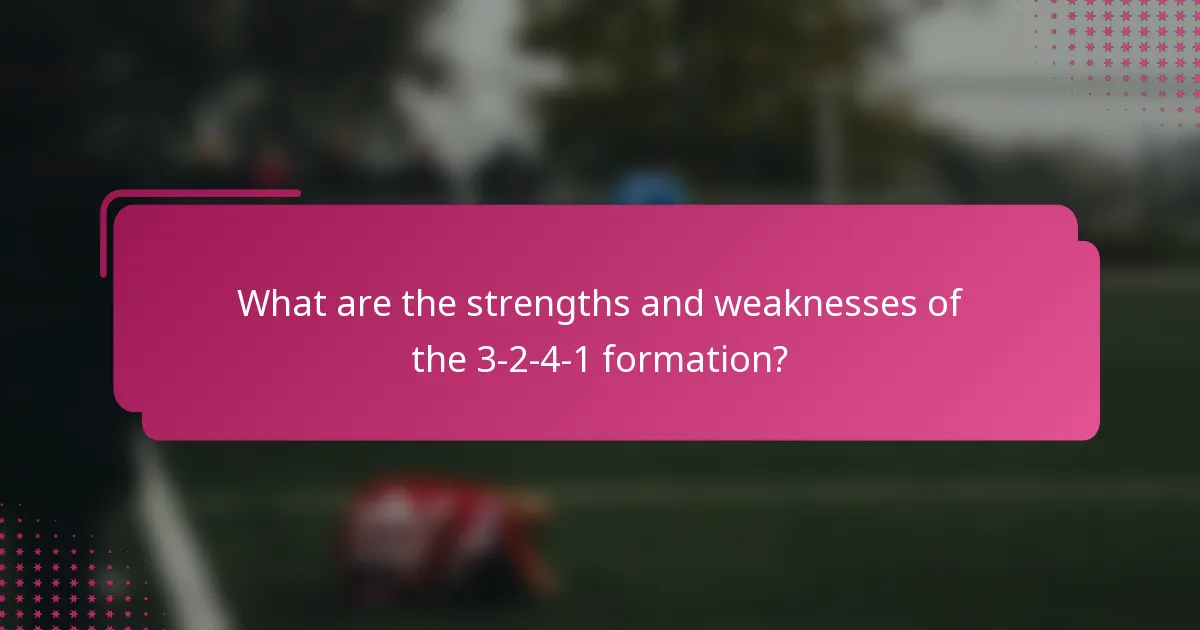 What are the strengths and weaknesses of the 3-2-4-1 formation?